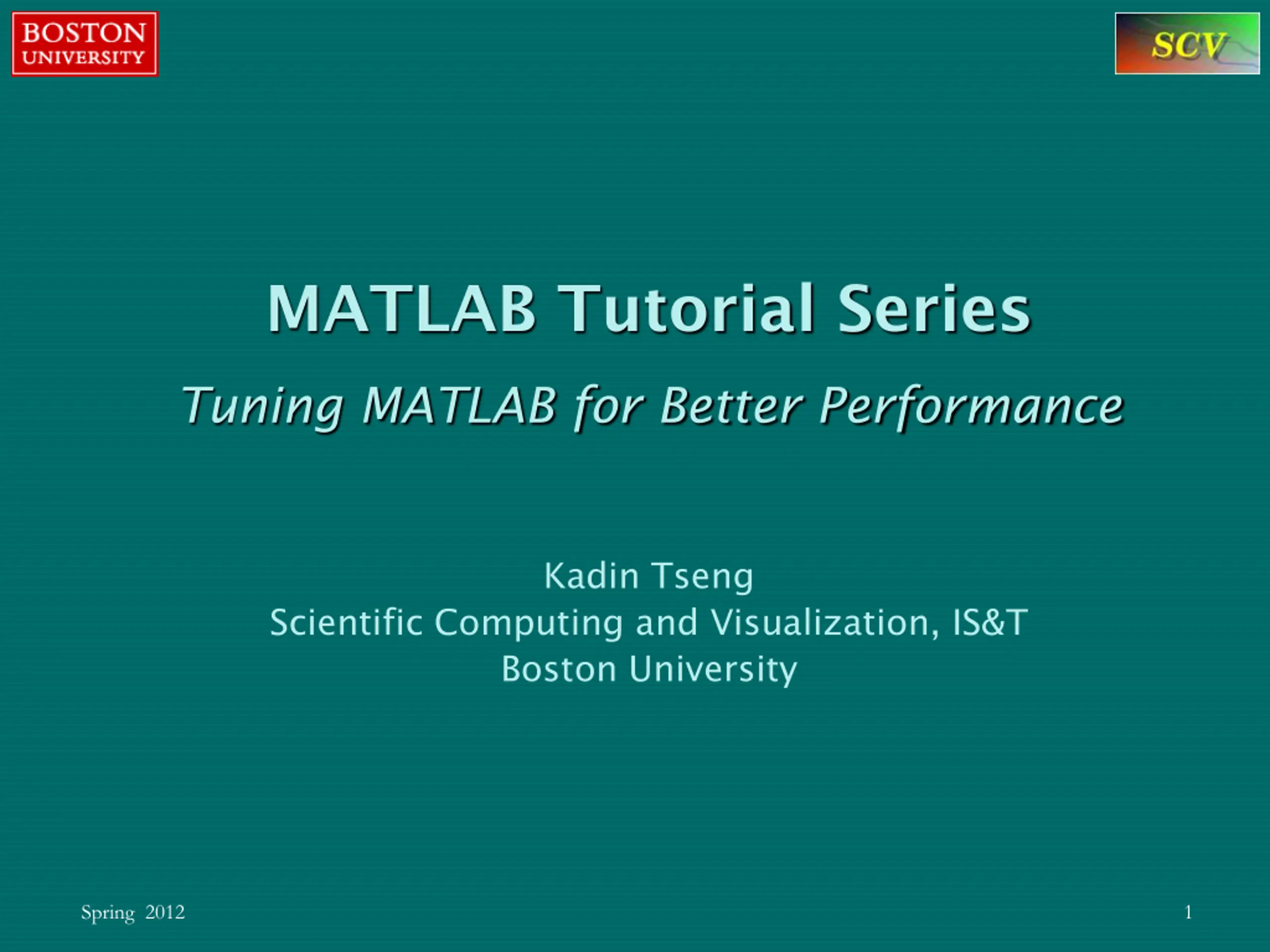 BOSTON UNIVERSITY

SCV

MATLAB Tutorial Series

Tuning MATLAB for Better Performance

Kadin Tseng
Scientific Computing and Visualization, IS&T
Boston University

Spring 2012

1